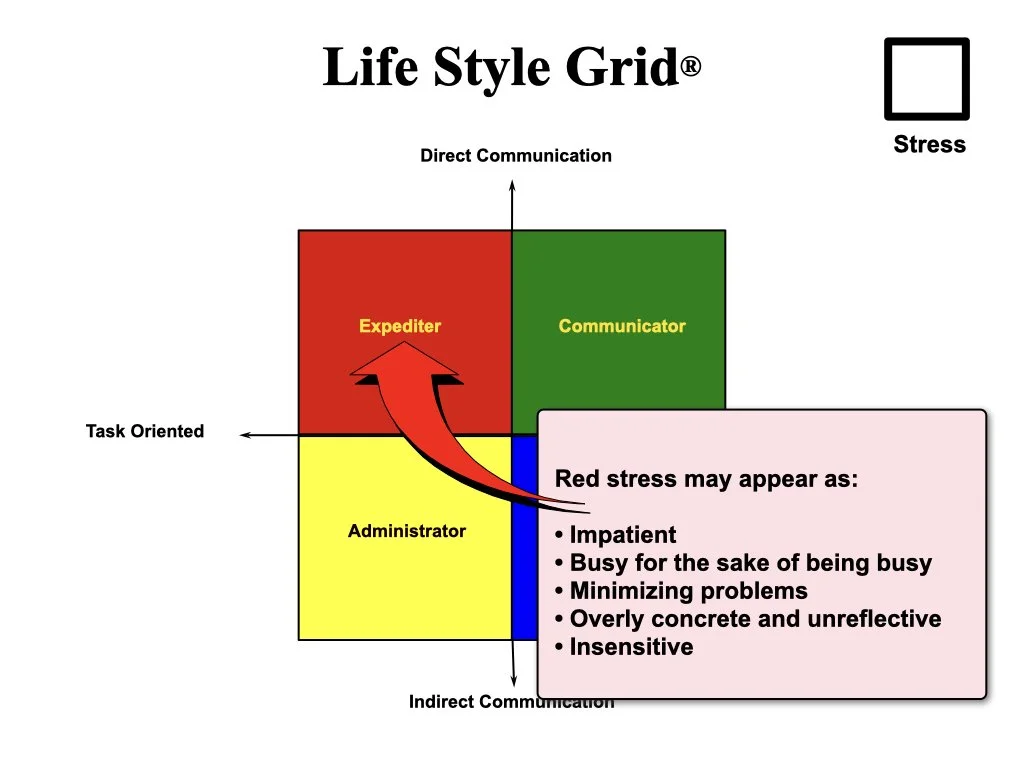 Life Style Grid®

Stress

Direct Communication

Expediter

Communicator

Task Oriented

Administrator

Red stress may appear as:

• Impatient
• Busy for the sake of being busy
• Minimizing problems
• Overly concrete and unreflective
• Insensitive

Indirect Communication